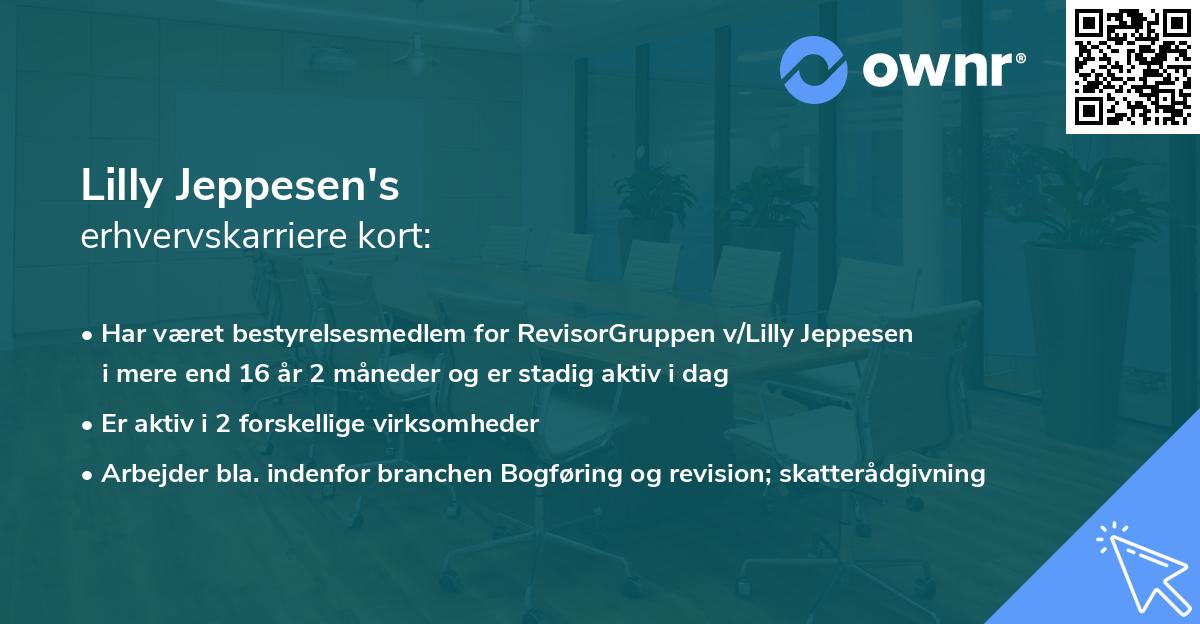 ownr®

Lilly Jeppesen's
erhvervskarriere kort:

• Har været bestyrelsesmedlem for RevisorGruppen v/Lilly Jeppesen i mere end 16 år 2 måneder og er stadig aktiv i dag

• Er aktiv i 2 forskellige virksomheder

• Arbejder bla. indenfor branchen Bogføring og revision; skatterådgivning